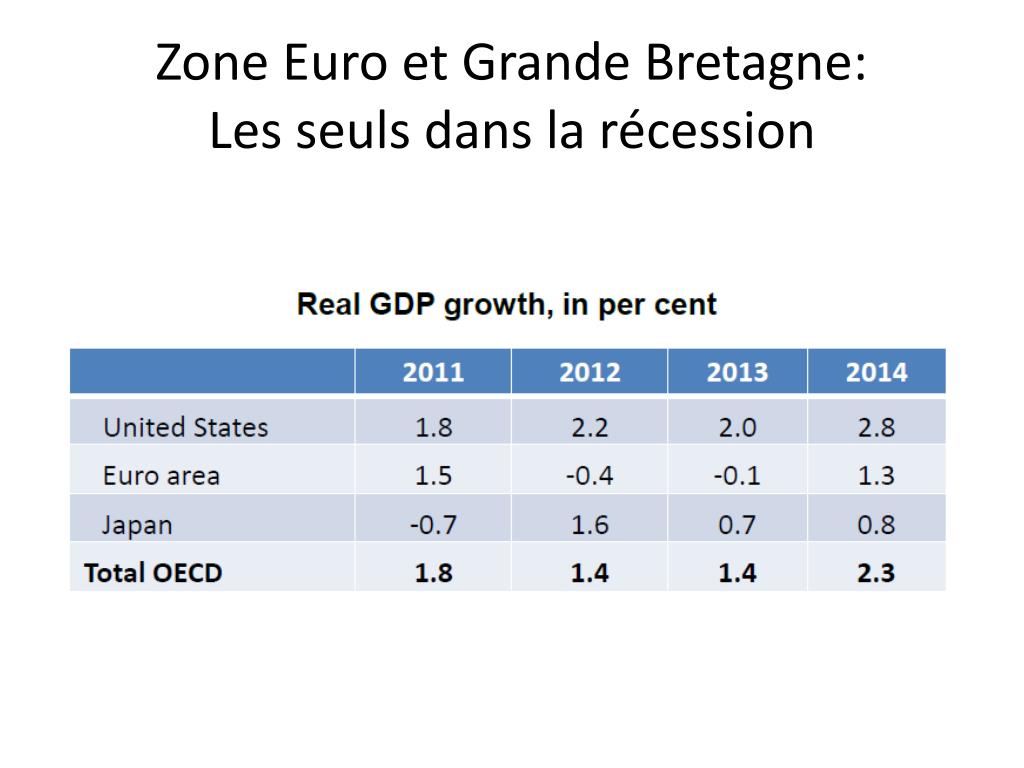 Zone Euro et Grande Bretagne:
Les seuls dans la récession

Real GDP growth, in per cent

| | 2011 | 2012 | 2013 | 2014 |
|---|---|---|---|---|
| United States | 1.8 | 2.2 | 2.0 | 2.8 |
| Euro area | 1.5 | -0.4 | -0.1 | 1.3 |
| Japan | -0.7 | 1.6 | 0.7 | 0.8 |
| Total OECD | 1.8 | 1.4 | 1.4 | 2.3 |